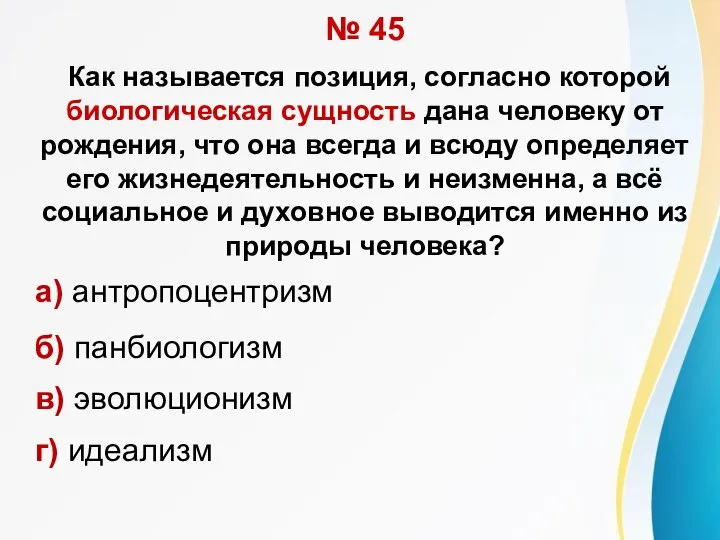 № 45

Как называется позиция, согласно которой биологическая сущность дана человеку от рождения, что она всегда и всюду определяет его жизнедеятельность и неизменна, а всё социальное и духовное выводится именно из природы человека?

а) антропоцентризм

б) панбиологизм

в) эволюционизм

г) идеализм